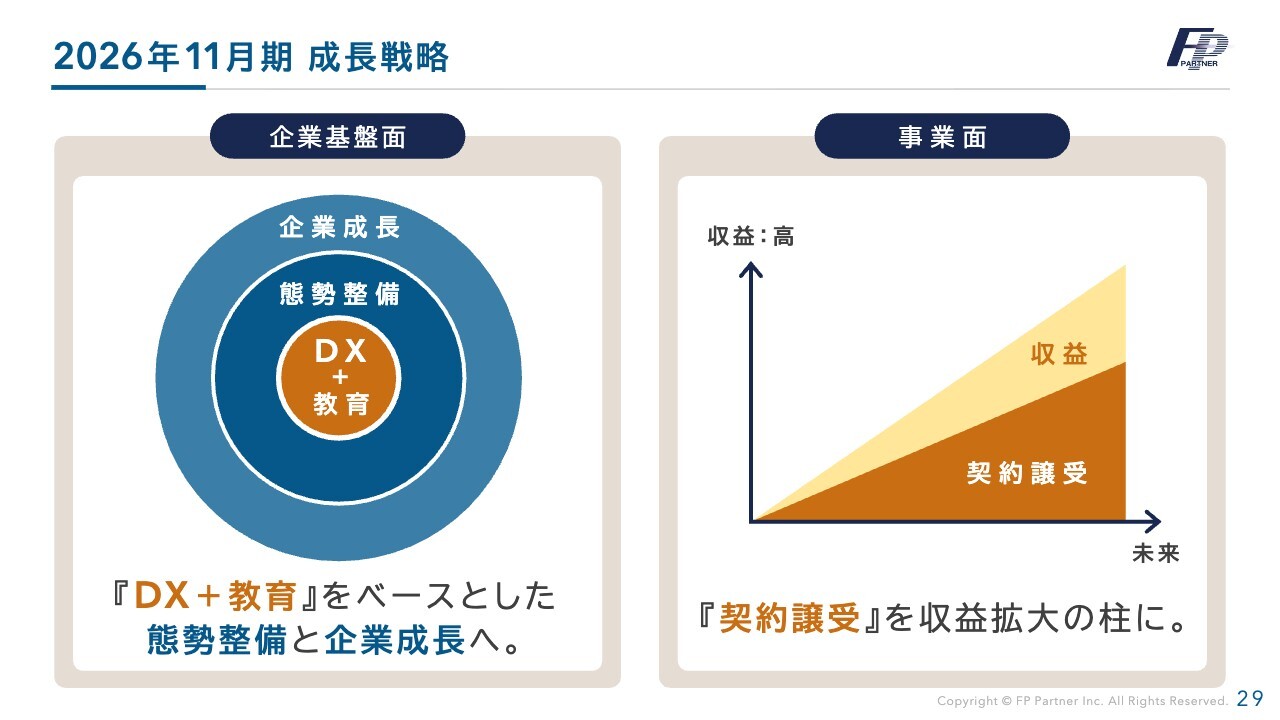 2026年11月期 成長戦略

FP PARTNER

企業基盤面

企業成長

態勢整備

DX
+
教育

『DX＋教育』をベースとした態勢整備と企業成長へ。

事業面

収益：高

収益

契約譲受

未来

『契約譲受』を収益拡大の柱に。

Copyright © FP Partner Inc. All Rights Reserved. 29